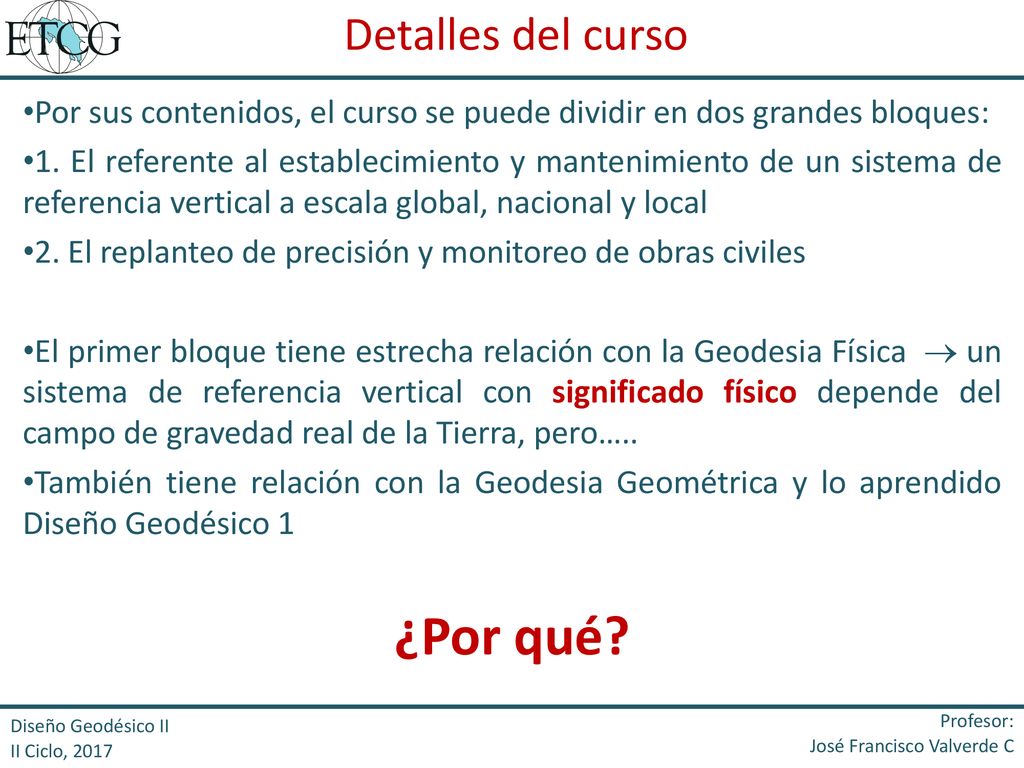 ETCG

Detalles del curso

•Por sus contenidos, el curso se puede dividir en dos grandes bloques:

•1. El referente al establecimiento y mantenimiento de un sistema de referencia vertical a escala global, nacional y local

•2. El replanteo de precisión y monitoreo de obras civiles

•El primer bloque tiene estrecha relación con la Geodesia Física $\rightarrow$ un sistema de referencia vertical con significado físico depende del campo de gravedad real de la Tierra, pero…..

•También tiene relación con la Geodesia Geométrica y lo aprendido Diseño Geodésico 1

¿Por qué?

Diseño Geodésico II
II Ciclo, 2017

Profesor:
José Francisco Valverde C